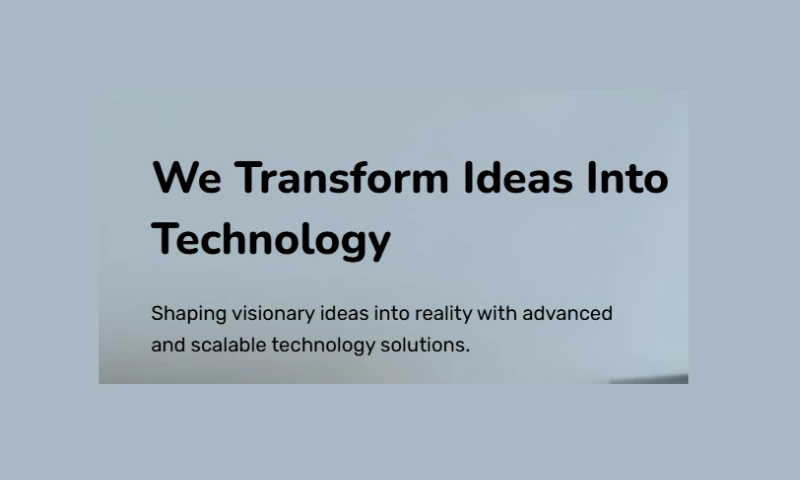 We Transform Ideas Into Technology

Shaping visionary ideas into reality with advanced and scalable technology solutions.